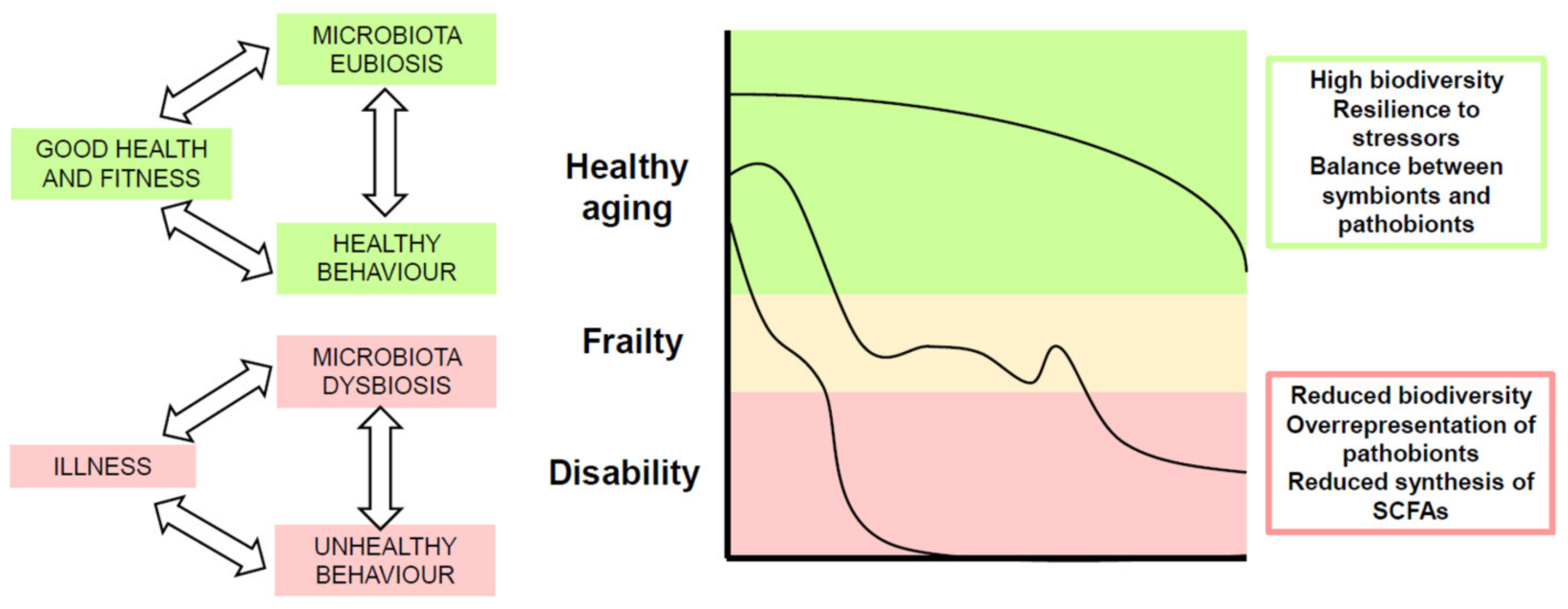 MICROBIOTA EUBIOSIS

GOOD HEALTH AND FITNESS

HEALTHY BEHAVIOUR

MICROBIOTA DYSBIOSIS

ILLNESS

UNHEALTHY BEHAVIOUR

Healthy aging

Frailty

Disability

High biodiversity
Resilience to stressors
Balance between symbionts and pathobionts

Reduced biodiversity
Overrepresentation of pathobionts
Reduced synthesis of SCFAs